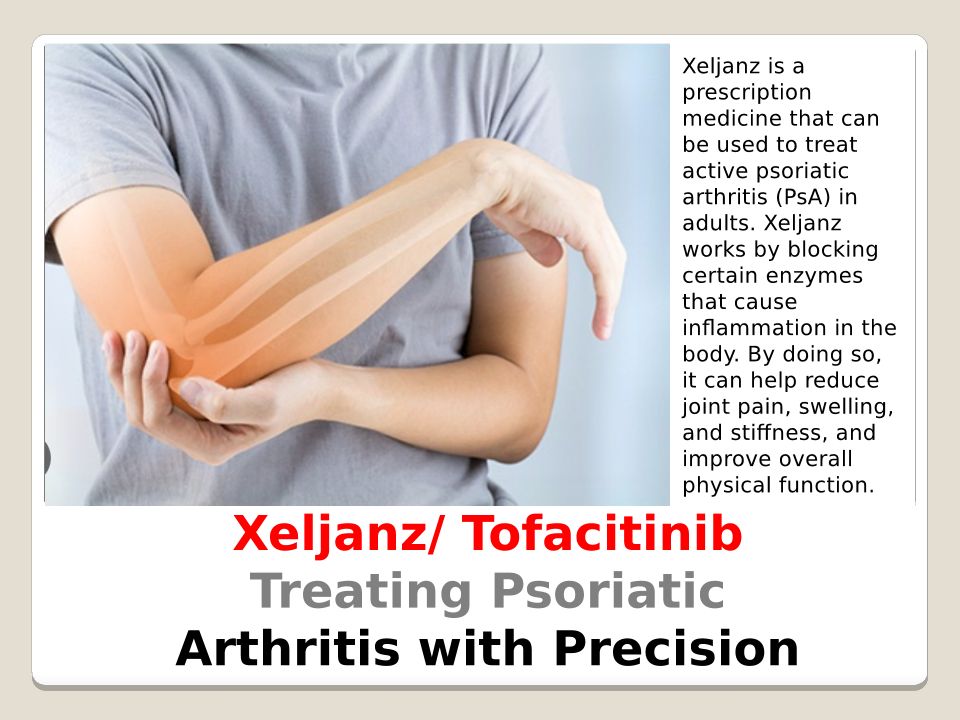 Xeljanz is a prescription medicine that can be used to treat active psoriatic arthritis (PsA) in adults. Xeljanz works by blocking certain enzymes that cause inflammation in the body. By doing so, it can help reduce joint pain, swelling, and stiffness, and improve overall physical function.

Xeljanz/ Tofacitinib
Treating Psoriatic
Arthritis with Precision